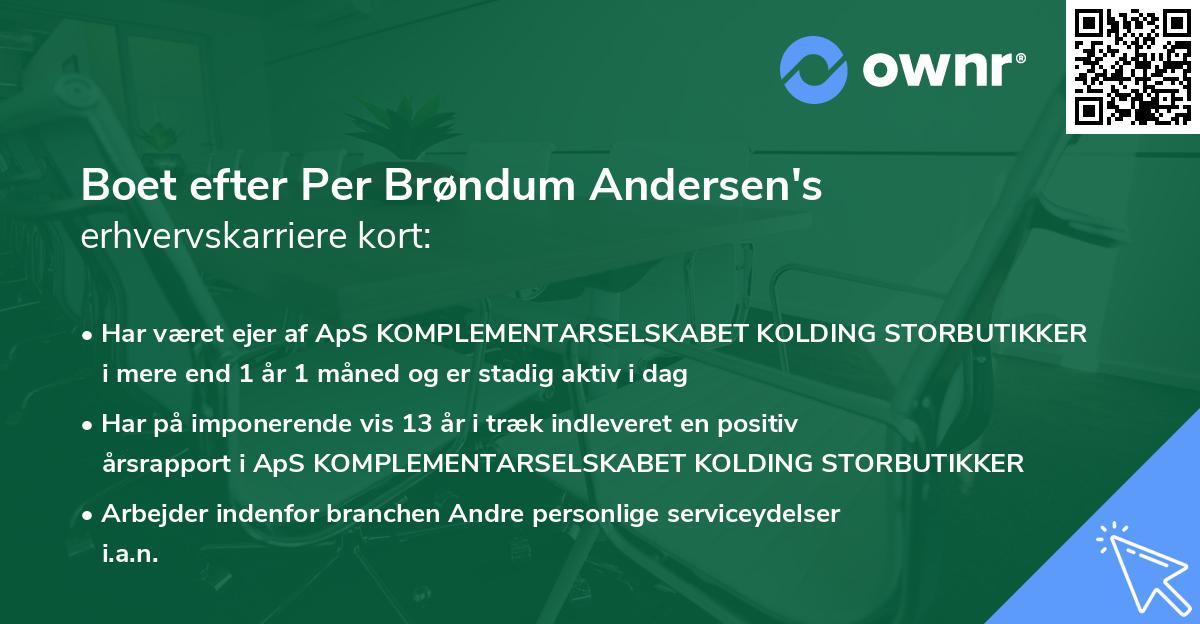 ownr®

Boet efter Per Brøndum Andersen's erhvervskarriere kort:

• Har været ejer af ApS KOMPLEMENTARSELSKABET KOLDING STORBUTIKKER i mere end 1 år 1 måned og er stadig aktiv i dag

• Har på imponerende vis 13 år i træk indleveret en positiv årsrapport i ApS KOMPLEMENTARSELSKABET KOLDING STORBUTIKKER

• Arbejder indenfor branchen Andre personlige serviceydelser i.a.n.